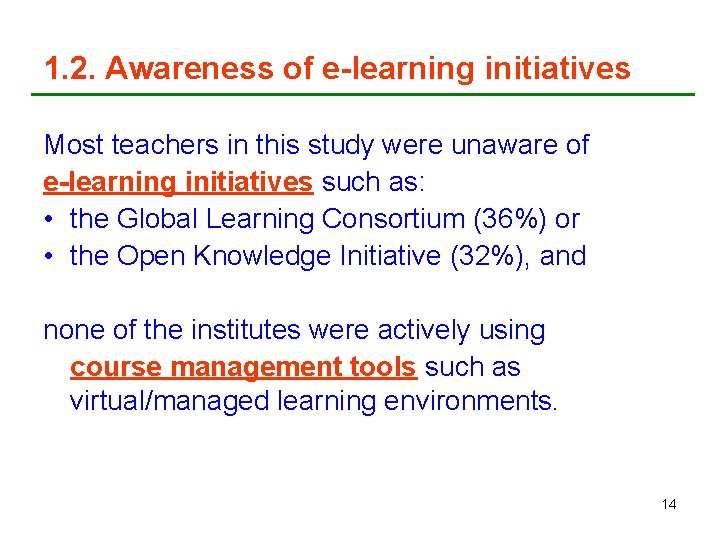 1.2. Awareness of e-learning initiatives

Most teachers in this study were unaware of e-learning initiatives such as:
• the Global Learning Consortium (36%) or
• the Open Knowledge Initiative (32%), and

none of the institutes were actively using course management tools such as virtual/managed learning environments.

14